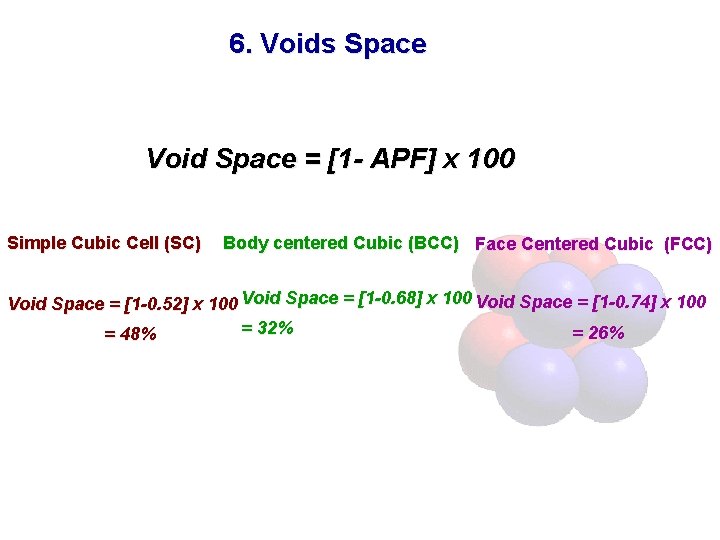 6. Voids Space

Void Space = [1- APF] x 100

Simple Cubic Cell (SC)

Void Space = [1-0.52] x 100
= 48%

Body centered Cubic (BCC)

Void Space = [1-0.68] x 100
= 32%

Face Centered Cubic (FCC)

Void Space = [1-0.74] x 100
= 26%